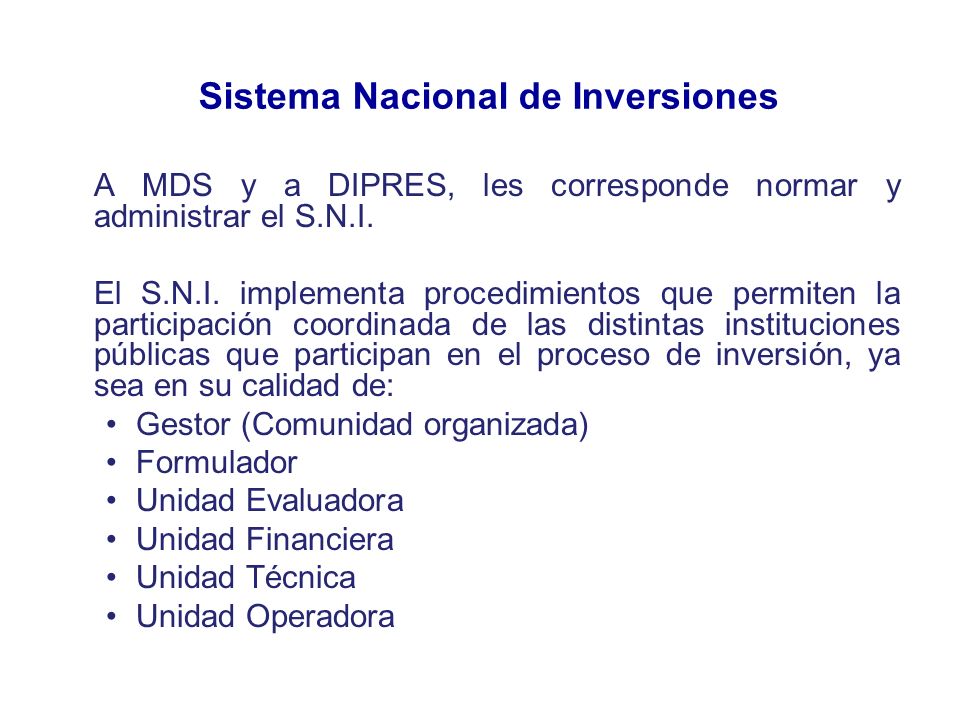 Sistema Nacional de Inversiones

A MDS y a DIPRES, les corresponde normar y administrar el S.N.I.

El S.N.I. implementa procedimientos que permiten la participación coordinada de las distintas instituciones públicas que participan en el proceso de inversión, ya sea en su calidad de:

• Gestor (Comunidad organizada)
• Formulador
• Unidad Evaluadora
• Unidad Financiera
• Unidad Técnica
• Unidad Operadora